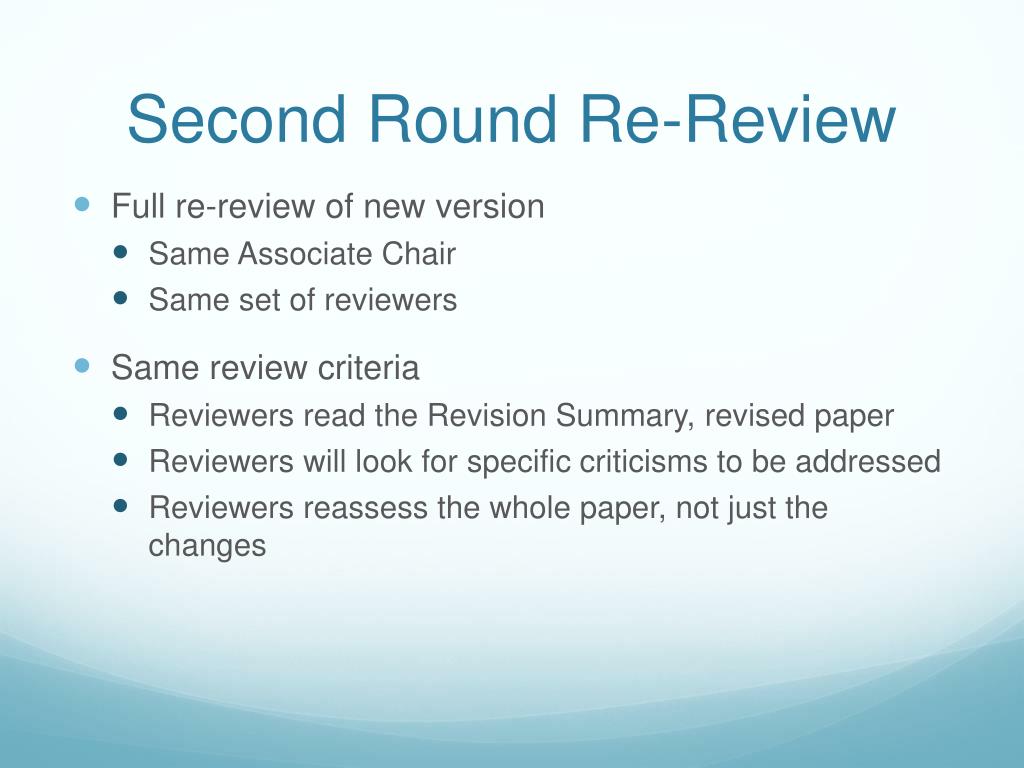 Second Round Re-Review

- Full re-review of new version
  - Same Associate Chair
  - Same set of reviewers
- Same review criteria
  - Reviewers read the Revision Summary, revised paper
  - Reviewers will look for specific criticisms to be addressed
  - Reviewers reassess the whole paper, not just the changes